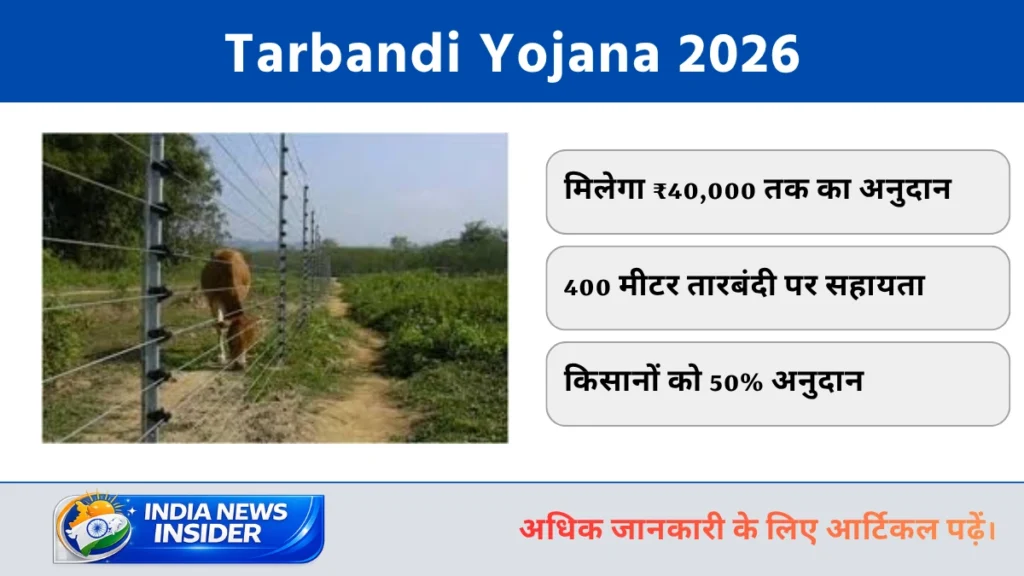 Tarbandi Yojana 2026

मिलेगा ₹40,000 तक का अनुदान

400 मीटर तारबंदी पर सहायता

किसानों को 50% अनुदान

INDIA NEWS INSIDER

अधिक जानकारी के लिए आर्टिकल पढ़ें।